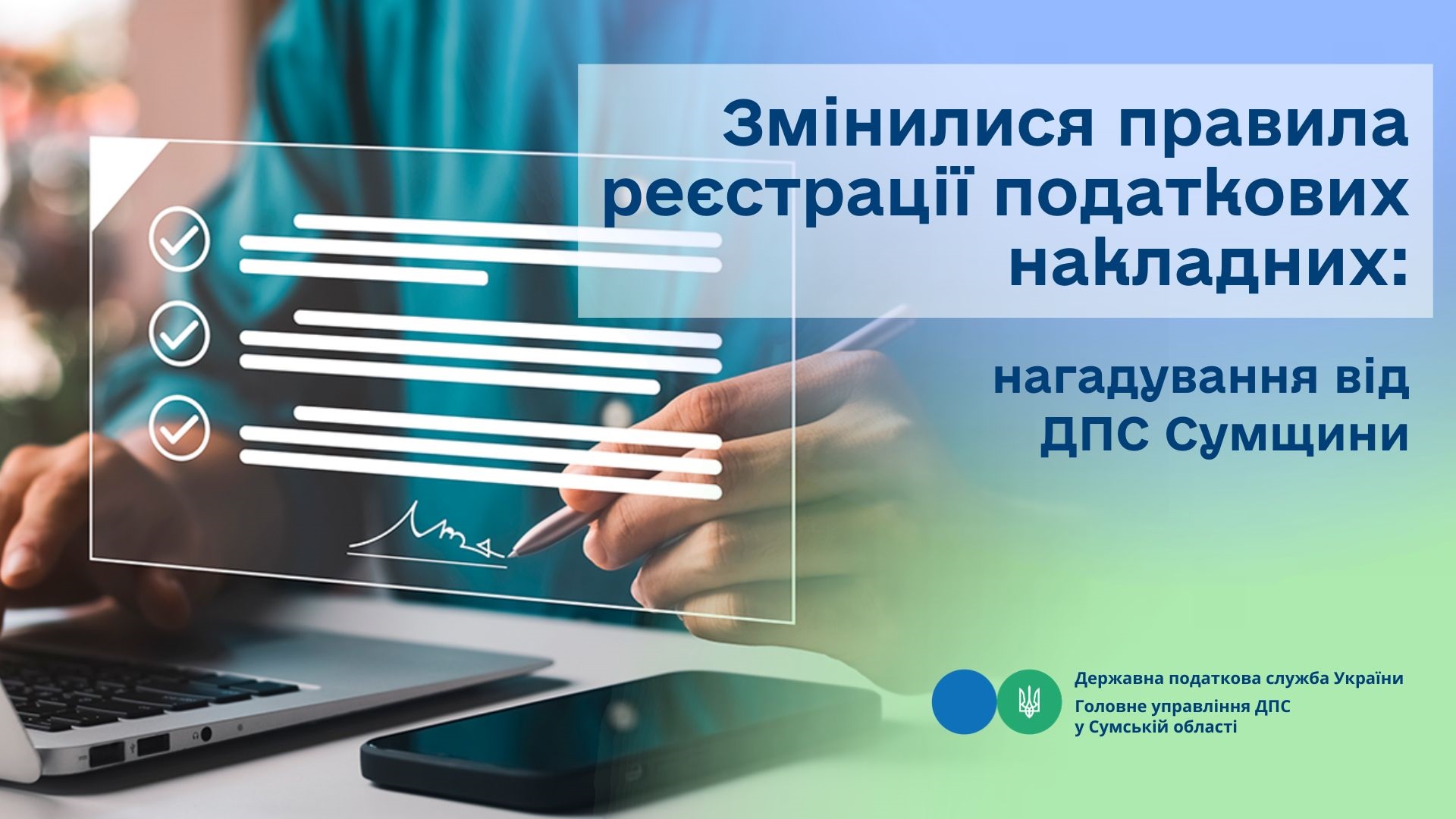 Змінилися правила реєстрації податкових накладних:

нагадування від ДПС Сумщини

Державна податкова служба України
Головне управління ДПС у Сумській області